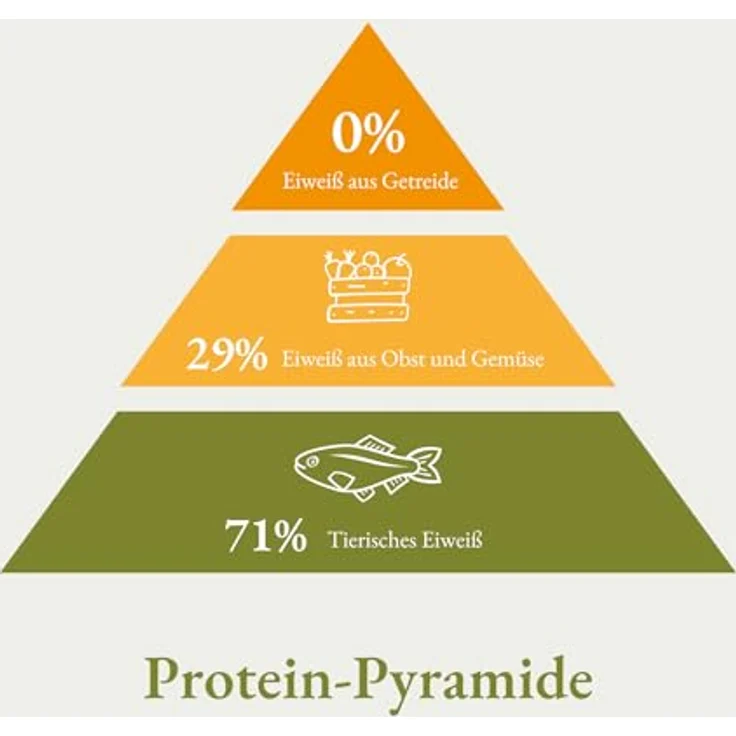 0%
Eiweiß aus Getreide

29% Eiweiß aus Obst und Gemüse

71% Tierisches Eiweiß

Protein-Pyramide